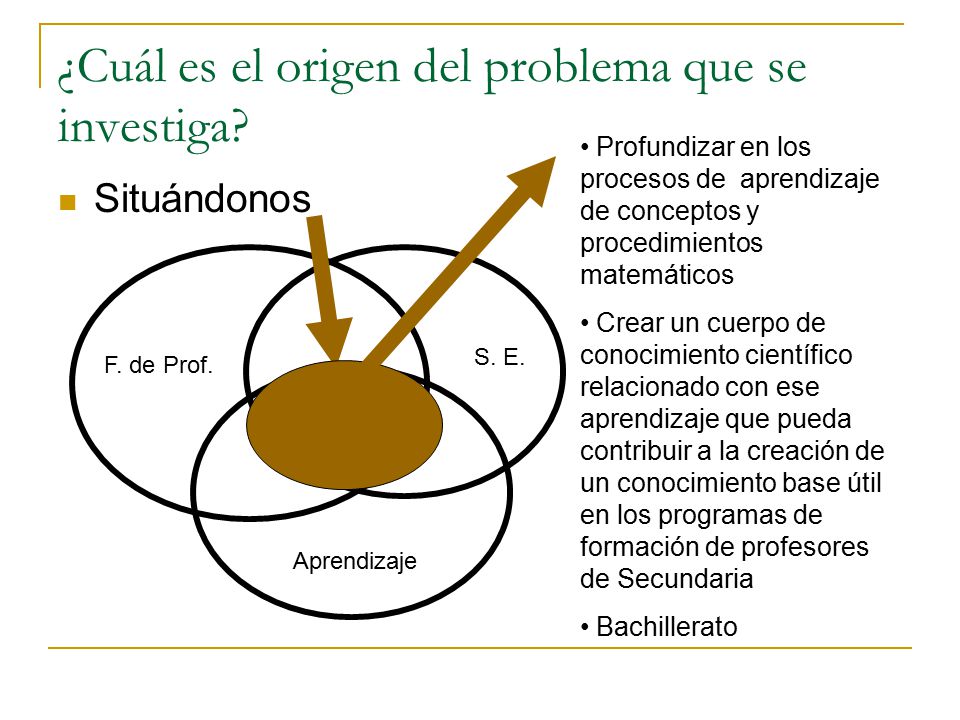 ¿Cuál es el origen del problema que se investiga?

Situándonos

F. de Prof.

S. E.

Aprendizaje

• Profundizar en los procesos de aprendizaje de conceptos y procedimientos matemáticos

• Crear un cuerpo de conocimiento científico relacionado con ese aprendizaje que pueda contribuir a la creación de un conocimiento base útil en los programas de formación de profesores de Secundaria

• Bachillerato